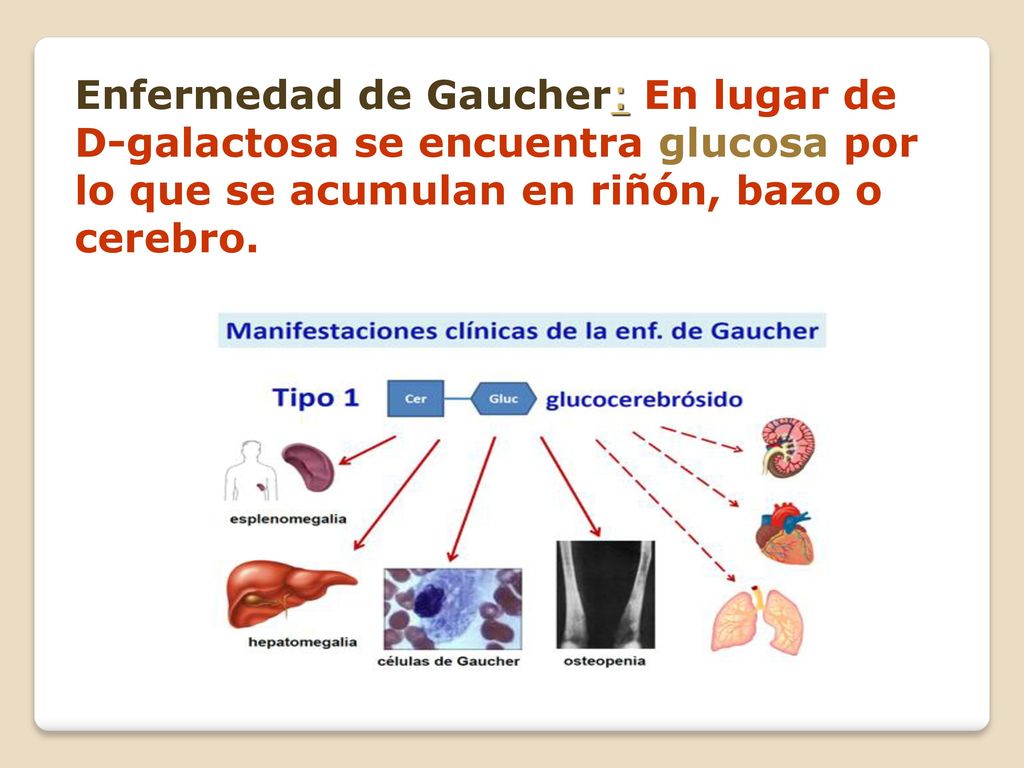 Enfermedad de Gaucher: En lugar de D-galactosa se encuentra glucosa por lo que se acumulan en riñón, bazo o cerebro.

Manifestaciones clínicas de la enf. de Gaucher

Tipo 1 Cer Gluc glucocerebrósido

esplenomegalia

hepatomegalia

células de Gaucher

osteopenia